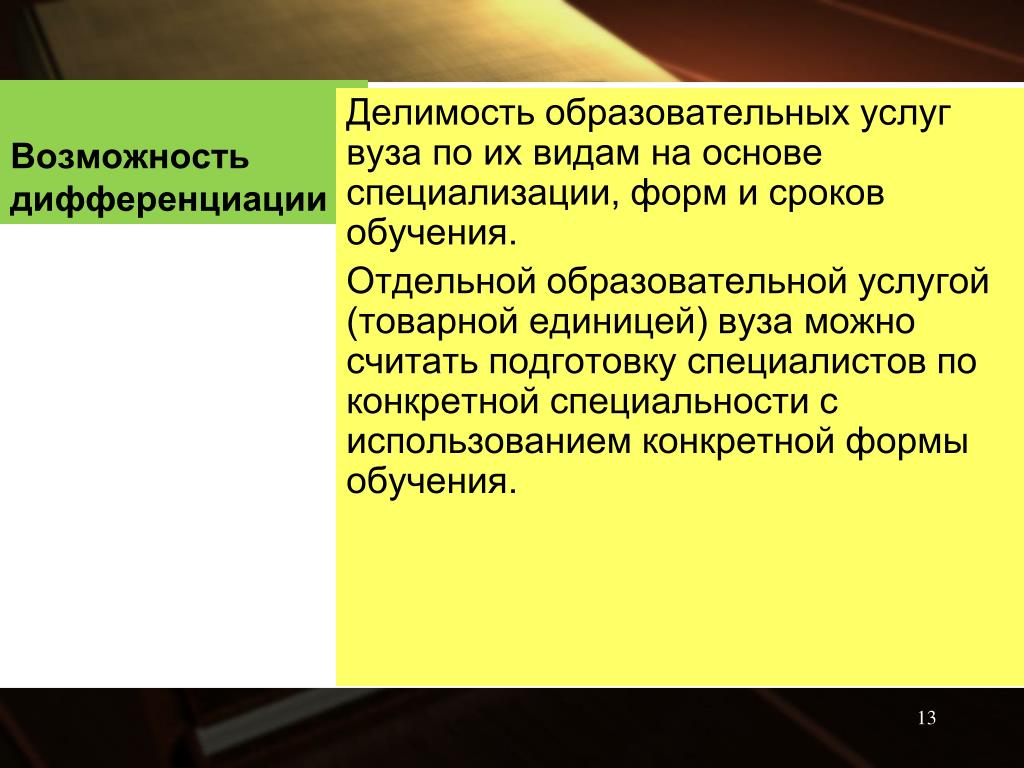 Возможность дифференциации

Делимость образовательных услуг вуза по их видам на основе специализации, форм и сроков обучения.

Отдельной образовательной услугой (товарной единицей) вуза можно считать подготовку специалистов по конкретной специальности с использованием конкретной формы обучения.

13